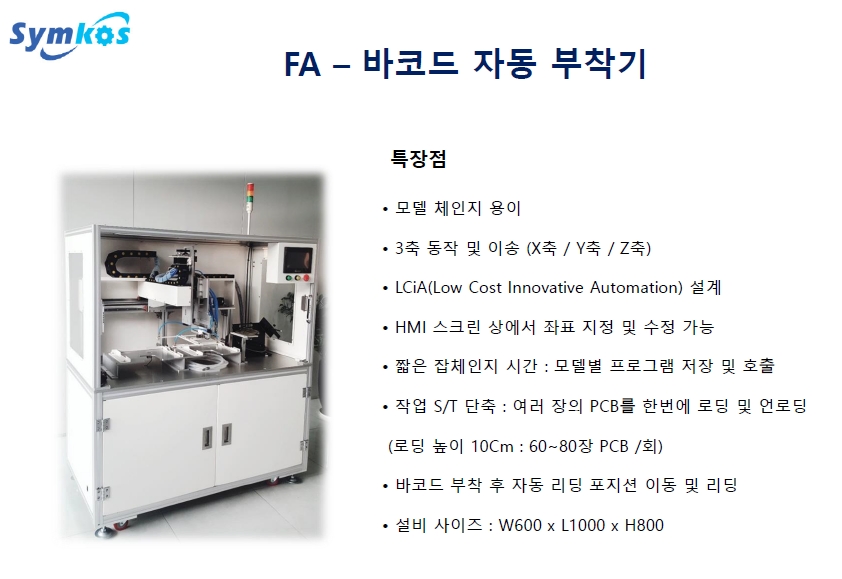 Symkos

FA – 바코드 자동 부착기

특장점

• 모델 체인지 용이

• 3축 동작 및 이송 (X축 / Y축 / Z축)

• LCiA(Low Cost Innovative Automation) 설계

• HMI 스크린 상에서 좌표 지정 및 수정 가능

• 짧은 잡체인지 시간 : 모델별 프로그램 저장 및 호출

• 작업 S/T 단축 : 여러 장의 PCB를 한번에 로딩 및 언로딩

(로딩 높이 10Cm : 60~80장 PCB /회)

• 바코드 부착 후 자동 리딩 포지션 이동 및 리딩

• 설비 사이즈 : W600 x L1000 x H800